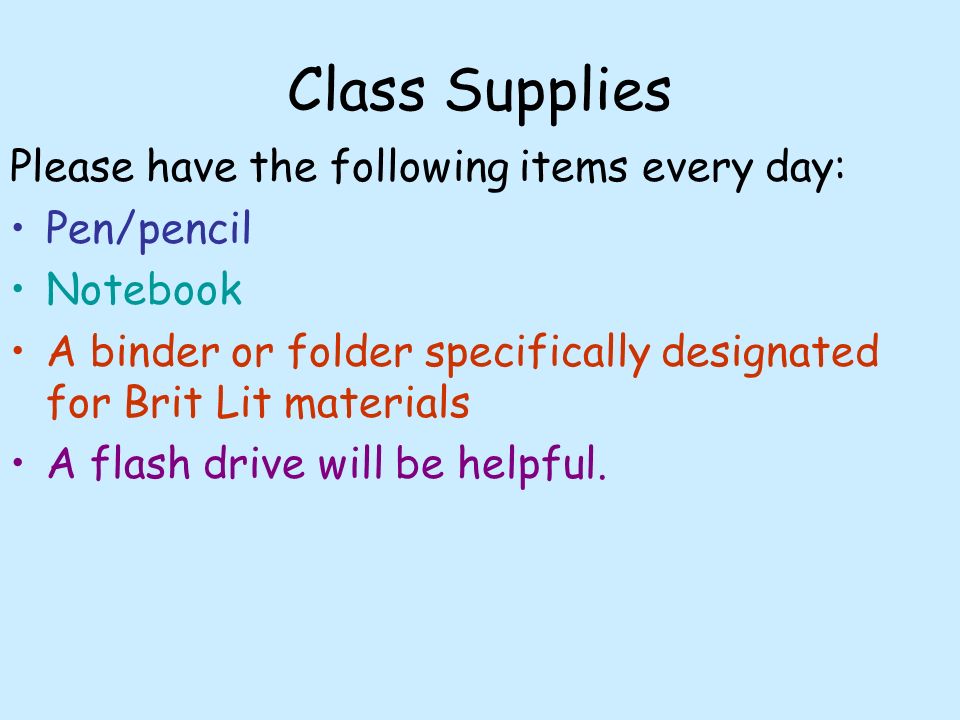 Class Supplies

Please have the following items every day:

• Pen/pencil
• Notebook
• A binder or folder specifically designated for Brit Lit materials
• A flash drive will be helpful.